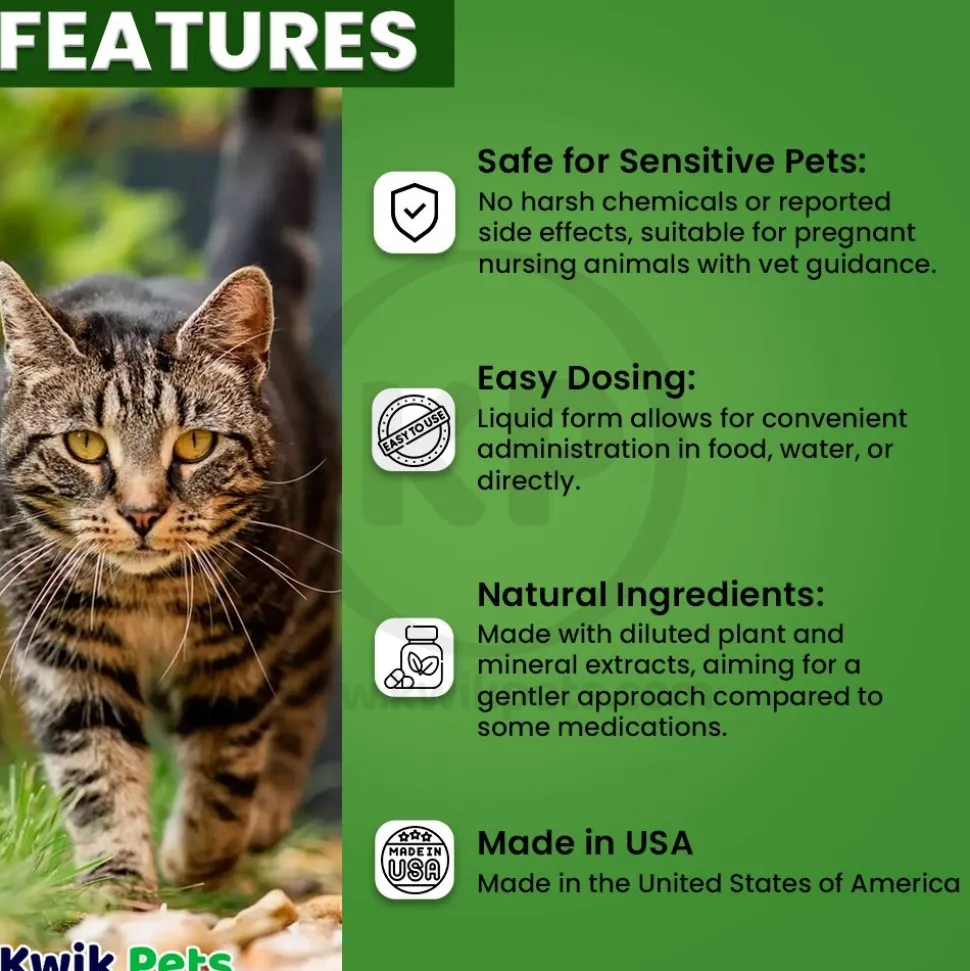 FEATURES

Safe for Sensitive Pets:
No harsh chemicals or reported side effects, suitable for pregnant nursing animals with vet guidance.

EASY TO USE

Easy Dosing:
Liquid form allows for convenient administration in food, water, or directly.

Natural Ingredients:
Made with diluted plant and mineral extracts, aiming for a gentler approach compared to some medications.

MADE IN USA

Made in USA
Made in the United States of America

Kwik Pets